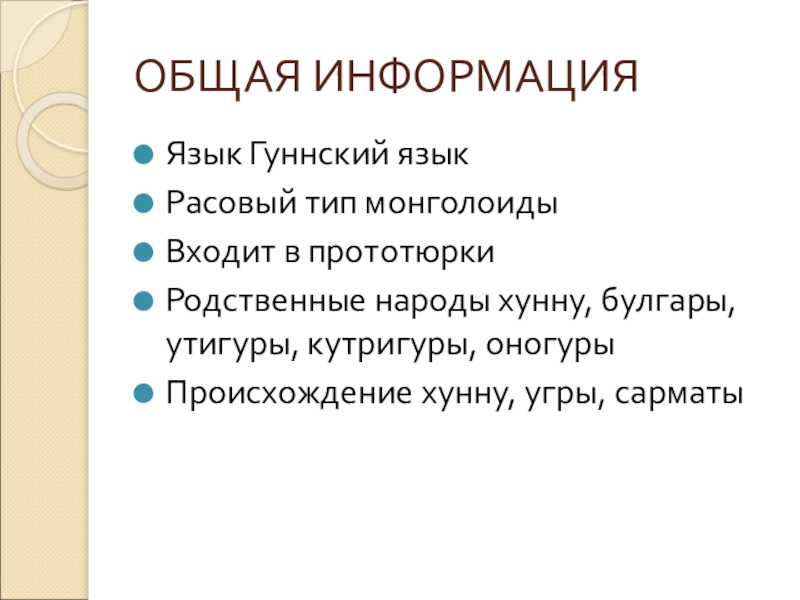 ОБЩАЯ ИНФОРМАЦИЯ

Язык Гуннский язык

Расовый тип монголоиды

Входит в прототюрки

Родственные народы хунну, булгары, утигуры, кутригуры, оногуры

Происхождение хунну, угры, сарматы